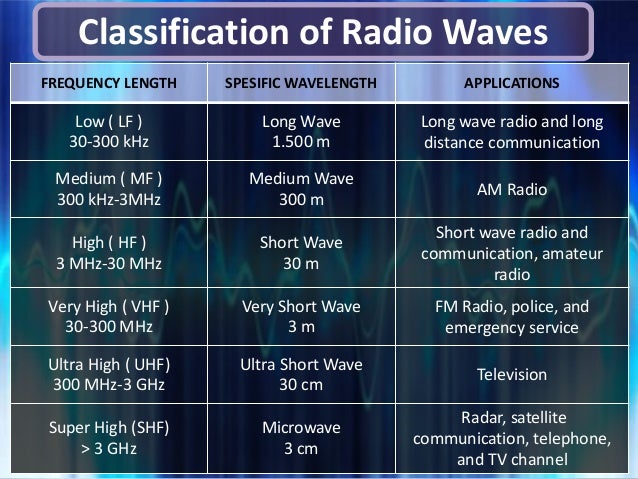 Classification of Radio Waves

| FREQUENCY LENGTH | SPESIFIC WAVELENGTH | APPLICATIONS |
|---|---|---|
| Low ( LF ) 30-300 kHz | Long Wave 1.500 m | Long wave radio and long distance communication |
| Medium ( MF ) 300 kHz-3MHz | Medium Wave 300 m | AM Radio |
| High ( HF ) 3 MHz-30 MHz | Short Wave 30 m | Short wave radio and communication, amateur radio |
| Very High ( VHF ) 30-300 MHz | Very Short Wave 3 m | FM Radio, police, and emergency service |
| Ultra High ( UHF) 300 MHz-3 GHz | Ultra Short Wave 30 cm | Television |
| Super High (SHF) > 3 GHz | Microwave 3 cm | Radar, satellite communication, telephone, and TV channel |